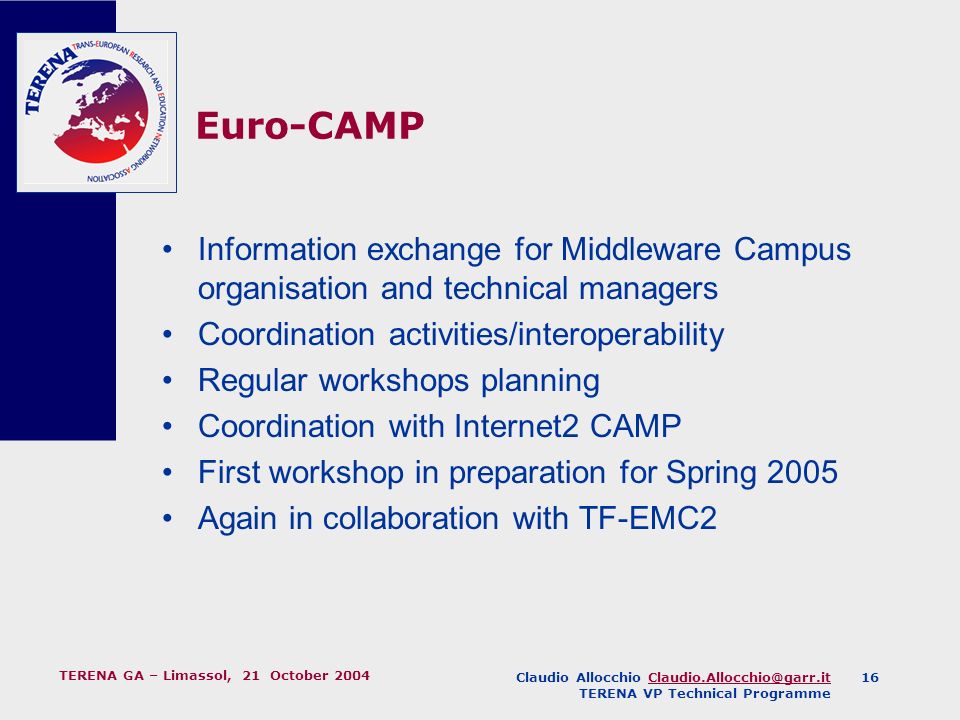 TERENA TRANS-EUROPEAN RESEARCH AND EDUCATION NETWORKING ASSOCIATION

Euro-CAMP

• Information exchange for Middleware Campus organisation and technical managers
• Coordination activities/interoperability
• Regular workshops planning
• Coordination with Internet2 CAMP
• First workshop in preparation for Spring 2005
• Again in collaboration with TF-EMC2

TERENA GA – Limassol, 21 October 2004

Claudio Allocchio Claudio.Allocchio@garr.it 16
TERENA VP Technical Programme